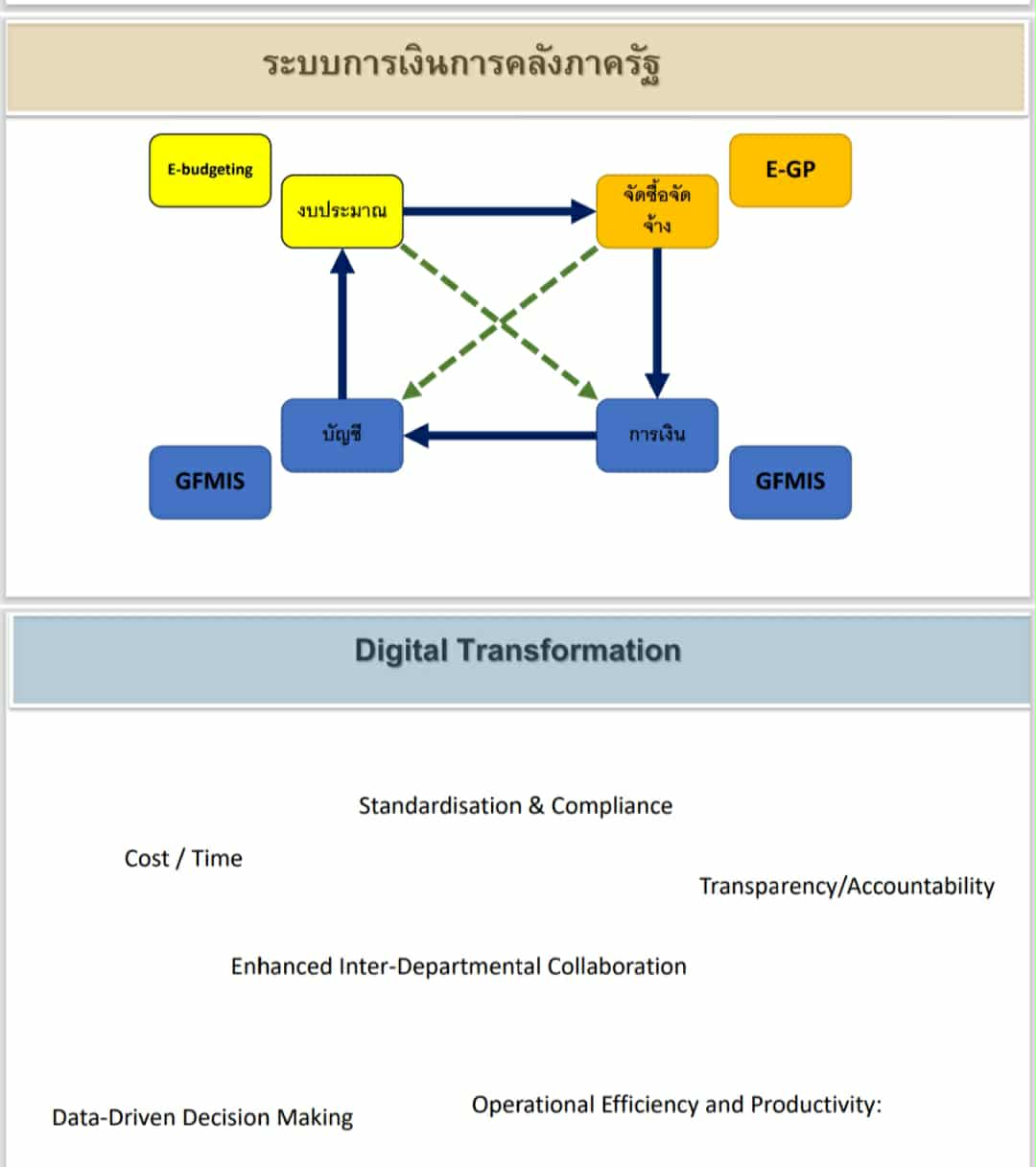 ระบบการเงินการคลังภาครัฐ

E-budgeting

งบประมาณ

จัดซื้อจัดจ้าง

E-GP

บัญชี

การเงิน

GFMIS

GFMIS

Digital Transformation

Standardisation & Compliance

Cost / Time

Transparency/Accountability

Enhanced Inter-Departmental Collaboration

Data-Driven Decision Making

Operational Efficiency and Productivity: